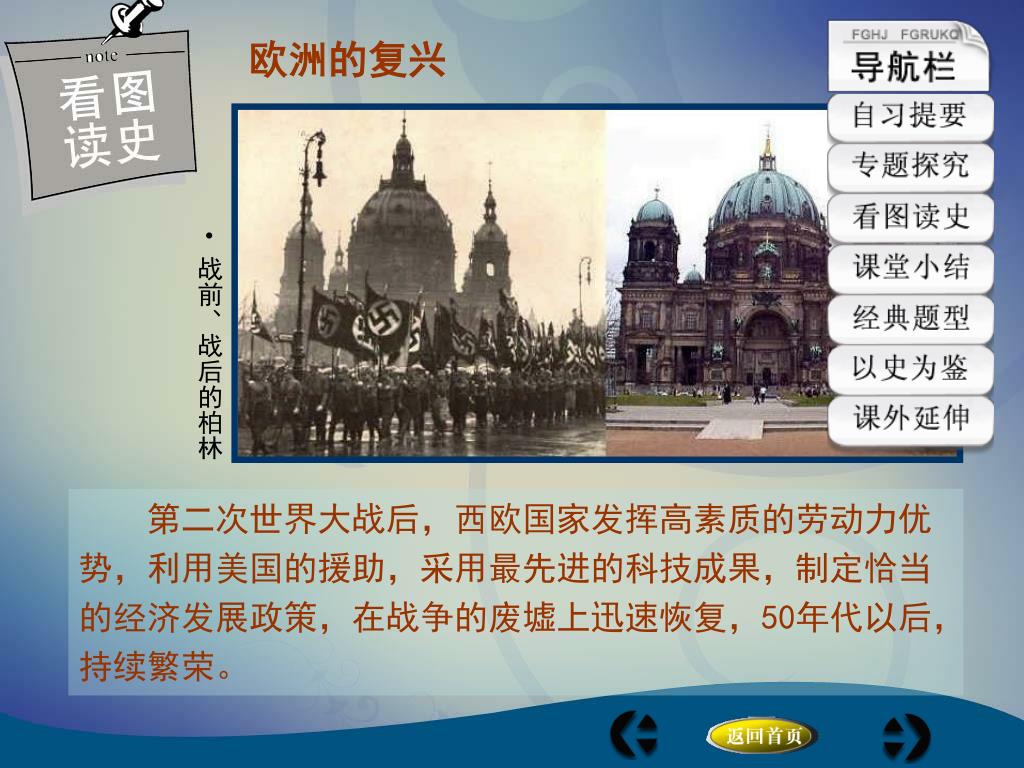 note
看图读史

欧洲的复兴

FGHJ FGRUKO
导航栏
自习提要
专题探究
看图读史
课堂小结
经典题型
以史为鉴
课外延伸

• 战前、战后的柏林

第二次世界大战后，西欧国家发挥高素质的劳动力优势，利用美国的援助，采用最先进的科技成果，制定恰当的经济发展政策，在战争的废墟上迅速恢复，50年代以后，持续繁荣。

返回首页